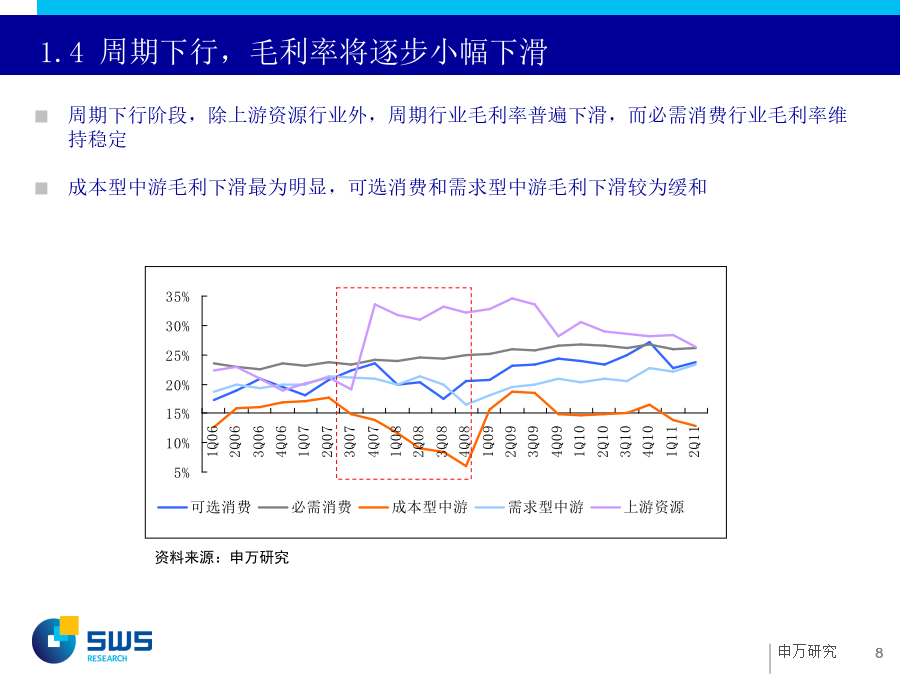 1.4 周期下行，毛利率将逐步小幅下滑

周期下行阶段，除上游资源行业外，周期行业毛利率普遍下滑，而必需消费行业毛利率维持稳定

成本型中游毛利下滑最为明显，可选消费和需求型中游毛利下滑较为缓和

35%
30%
25%
20%
15%
10%
5%

1Q06 2Q06 3Q06 4Q06 1Q07 2Q07 3Q07 4Q07 1Q08 2Q08 3Q08 4Q08 1Q09 2Q09 3Q09 4Q09 1Q10 2Q10 3Q10 4Q10 1Q11 2Q11

可选消费 必需消费 成本型中游 需求型中游 上游资源

资料来源：申万研究

SWS RESEARCH

申万研究 8